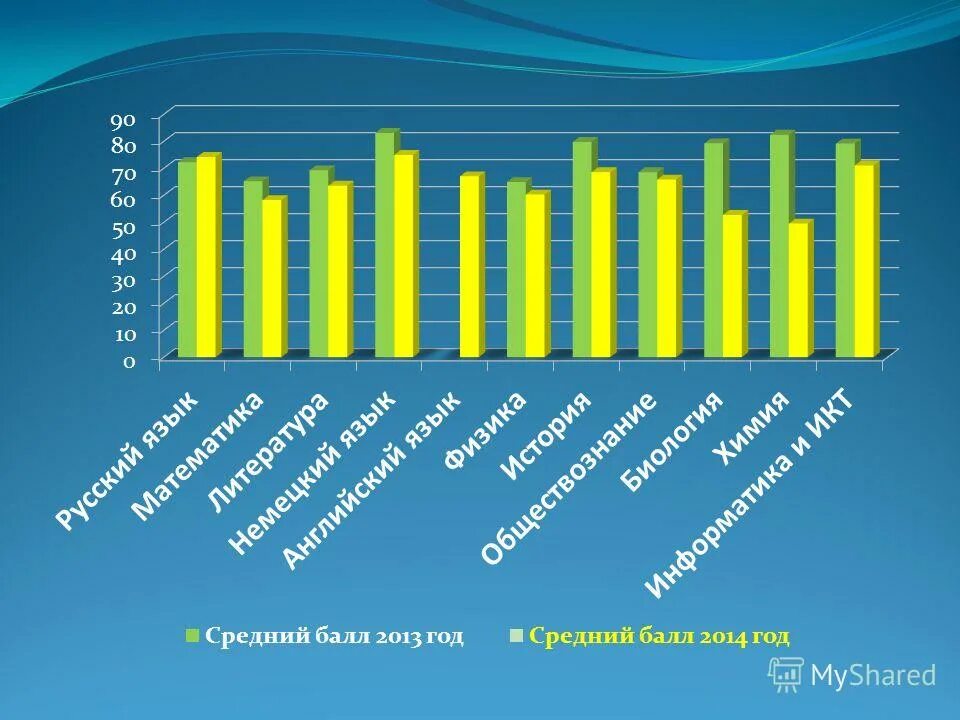 90
80
70
60
50
40
30
20
10
0

Русский язык
Математика
Литература
Немецкий язык
Английский язык
Физика
История
Обществознание
Биология
Химия
Информатика и ИКТ

Средний балл 2013 год
Средний балл 2014 год

MyShared